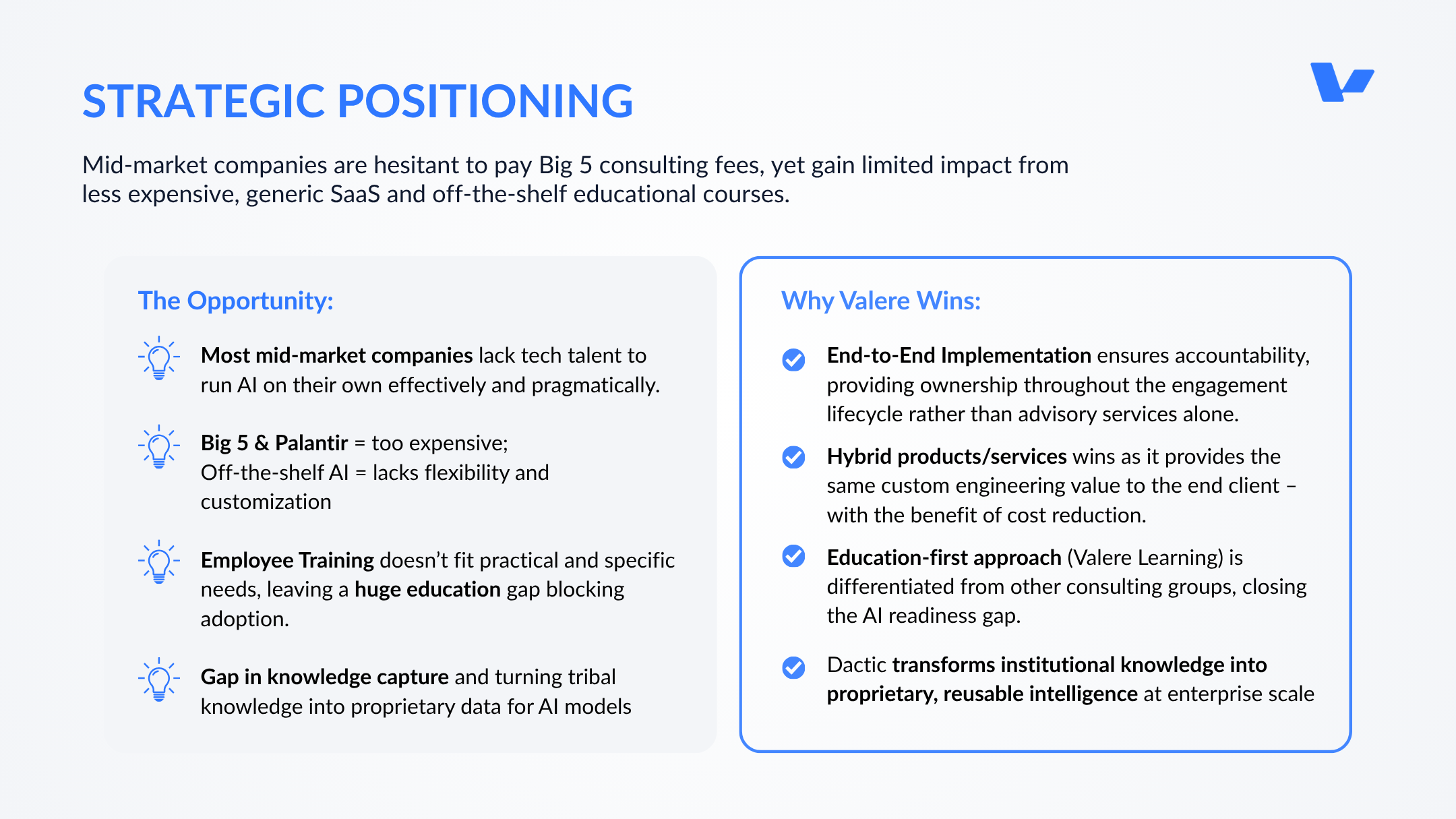 STRATEGIC POSITIONING

Mid-market companies are hesitant to pay Big 5 consulting fees, yet gain limited impact from less expensive, generic SaaS and off-the-shelf educational courses.

The Opportunity:

Most mid-market companies lack tech talent to run AI on their own effectively and pragmatically.

Big 5 & Palantir = too expensive;
Off-the-shelf AI = lacks flexibility and customization

Employee Training doesn't fit practical and specific needs, leaving a huge education gap blocking adoption.

Gap in knowledge capture and turning tribal knowledge into proprietary data for AI models

Why Valere Wins:

End-to-End Implementation ensures accountability, providing ownership throughout the engagement lifecycle rather than advisory services alone.

Hybrid products/services wins as it provides the same custom engineering value to the end client – with the benefit of cost reduction.

Education-first approach (Valere Learning) is differentiated from other consulting groups, closing the AI readiness gap.

Dactic transforms institutional knowledge into proprietary, reusable intelligence at enterprise scale